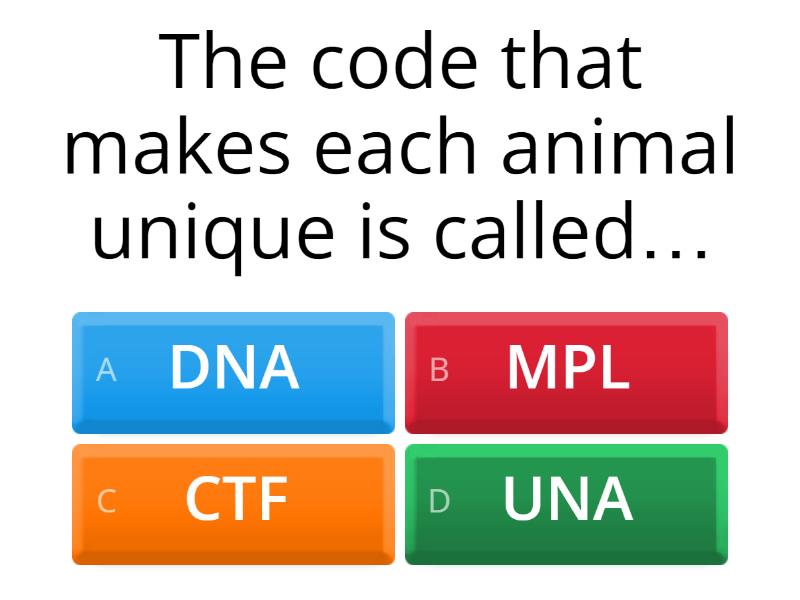 The code that makes each animal unique is called…

A DNA
B MPL
C CTF
D UNA